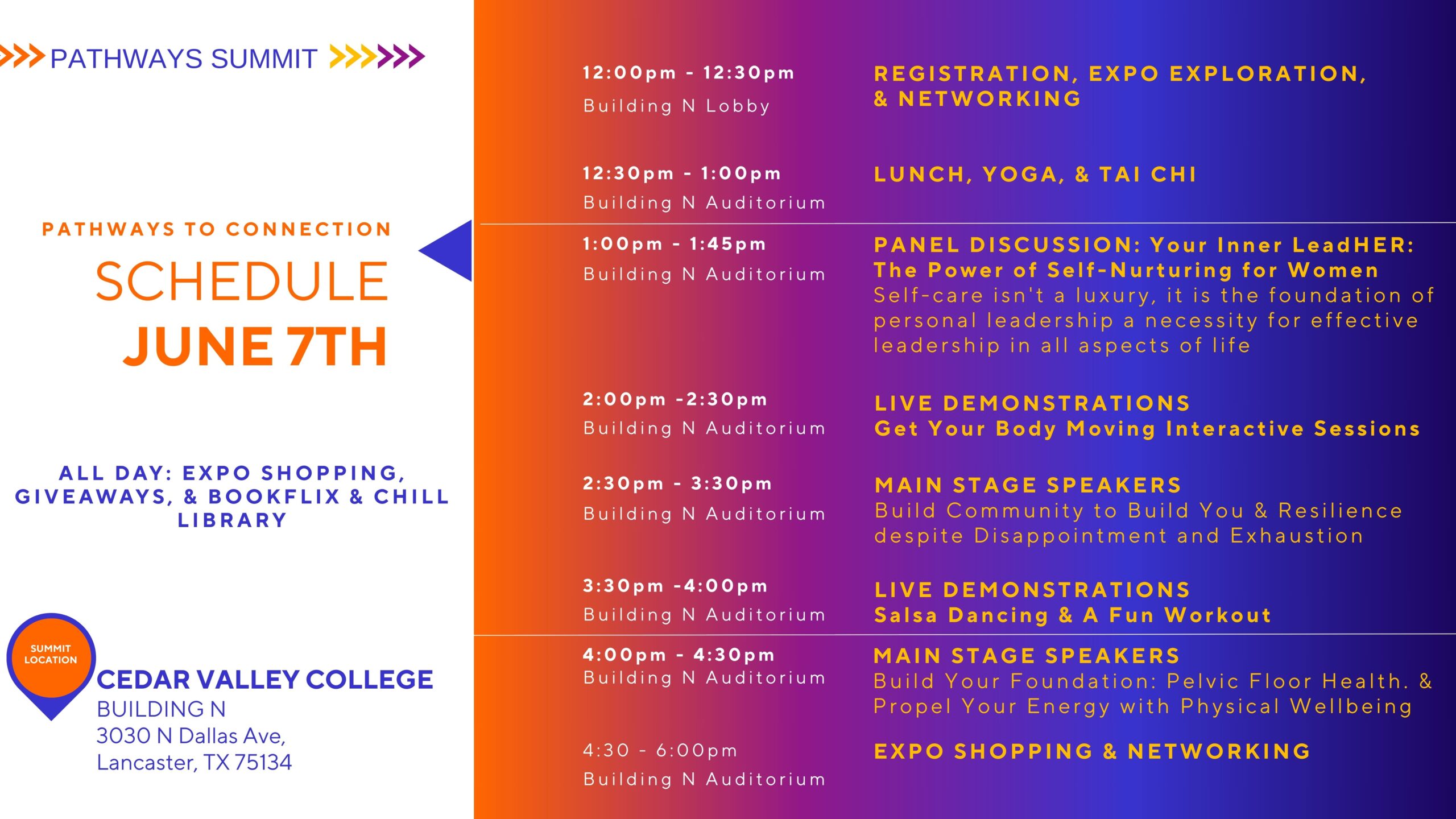 PATHWAYS SUMMIT

PATHWAYS TO CONNECTION
SCHEDULE
JUNE 7TH

ALL DAY: EXPO SHOPPING, GIVEAWAYS, & BOOKFLIX & CHILL LIBRARY

SUMMIT LOCATION
CEDAR VALLEY COLLEGE
BUILDING N
3030 N Dallas Ave,
Lancaster, TX 75134

12:00pm - 12:30pm
Building N Lobby
REGISTRATION, EXPO EXPLORATION, & NETWORKING

12:30pm - 1:00pm
Building N Auditorium
LUNCH, YOGA, & TAI CHI

1:00pm - 1:45pm
Building N Auditorium
PANEL DISCUSSION: Your Inner LeadHER: The Power of Self-Nurturing for Women
Self-care isn't a luxury, it is the foundation of personal leadership a necessity for effective leadership in all aspects of life

2:00pm -2:30pm
Building N Auditorium
LIVE DEMONSTRATIONS
Get Your Body Moving Interactive Sessions

2:30pm - 3:30pm
Building N Auditorium
MAIN STAGE SPEAKERS
Build Community to Build You & Resilience despite Disappointment and Exhaustion

3:30pm -4:00pm
Building N Auditorium
LIVE DEMONSTRATIONS
Salsa Dancing & A Fun Workout

4:00pm - 4:30pm
Building N Auditorium
MAIN STAGE SPEAKERS
Build Your Foundation: Pelvic Floor Health. & Propel Your Energy with Physical Wellbeing

4:30 - 6:00pm
Building N Auditorium
EXPO SHOPPING & NETWORKING